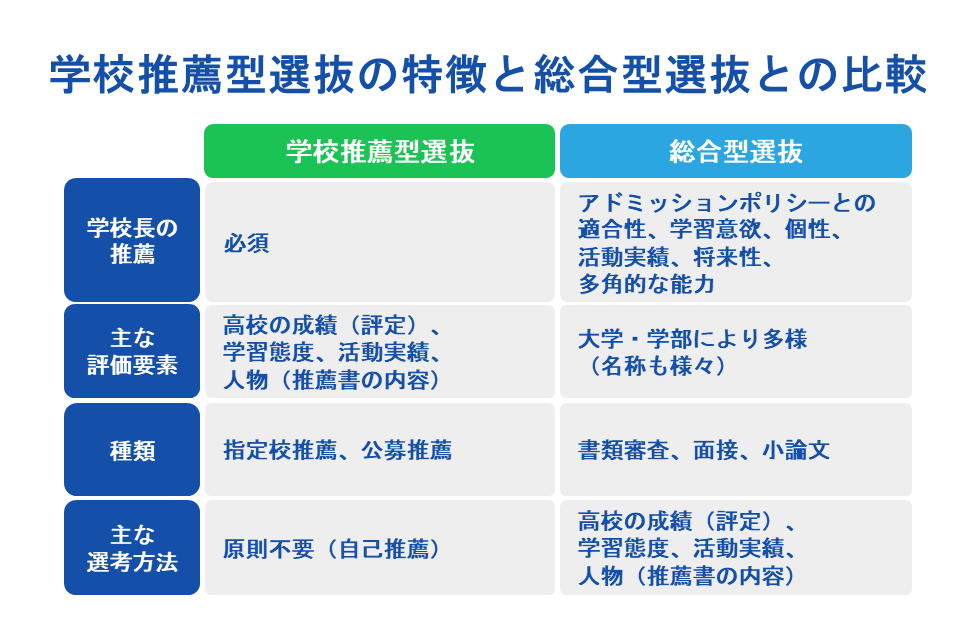 学校推薦型選抜の特徴と総合型選抜との比較

| | 学校推薦型選抜 | 総合型選抜 |
|---|---|---|
| 学校長の推薦 | 必須 | アドミッションポリシーとの適合性、学習意欲、個性、活動実績、将来性、多角的な能力 |
| 主な評価要素 | 高校の成績（評定）、学習態度、活動実績、人物（推薦書の内容） | 大学・学部により多様（名称も様々） |
| 種類 | 指定校推薦、公募推薦 | 書類審査、面接、小論文 |
| 主な選考方法 | 原則不要（自己推薦） | 高校の成績（評定）、学習態度、活動実績、人物（推薦書の内容） |